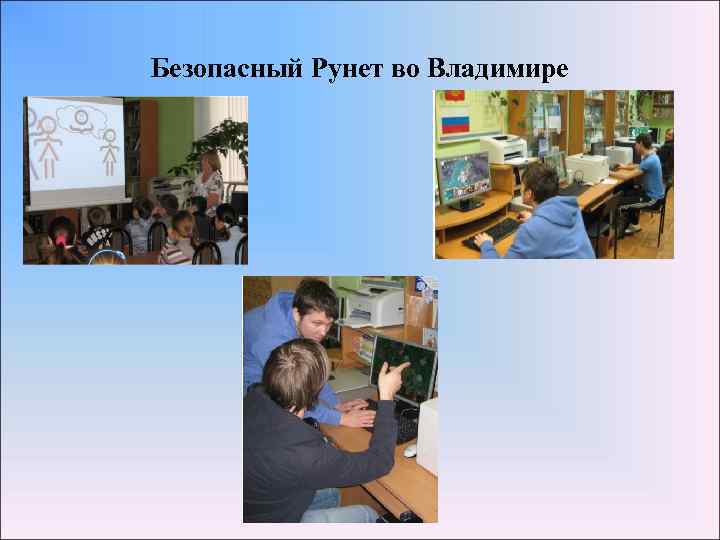 Безопасный Рунет во Владимире